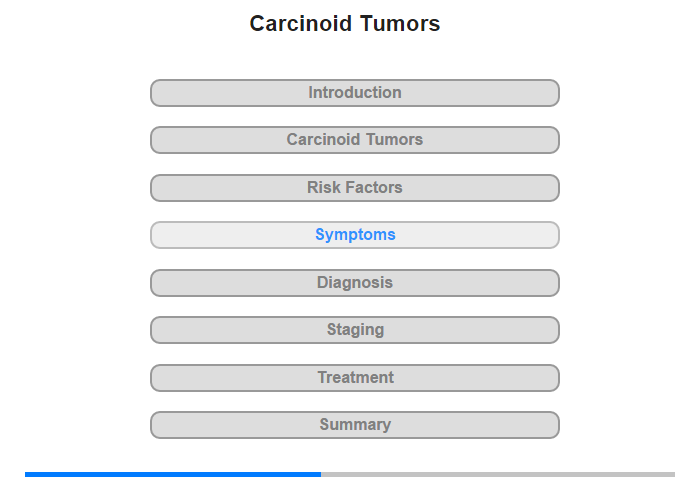 Carcinoid Tumors

Introduction

Carcinoid Tumors

Risk Factors

Symptoms

Diagnosis

Staging

Treatment

Summary